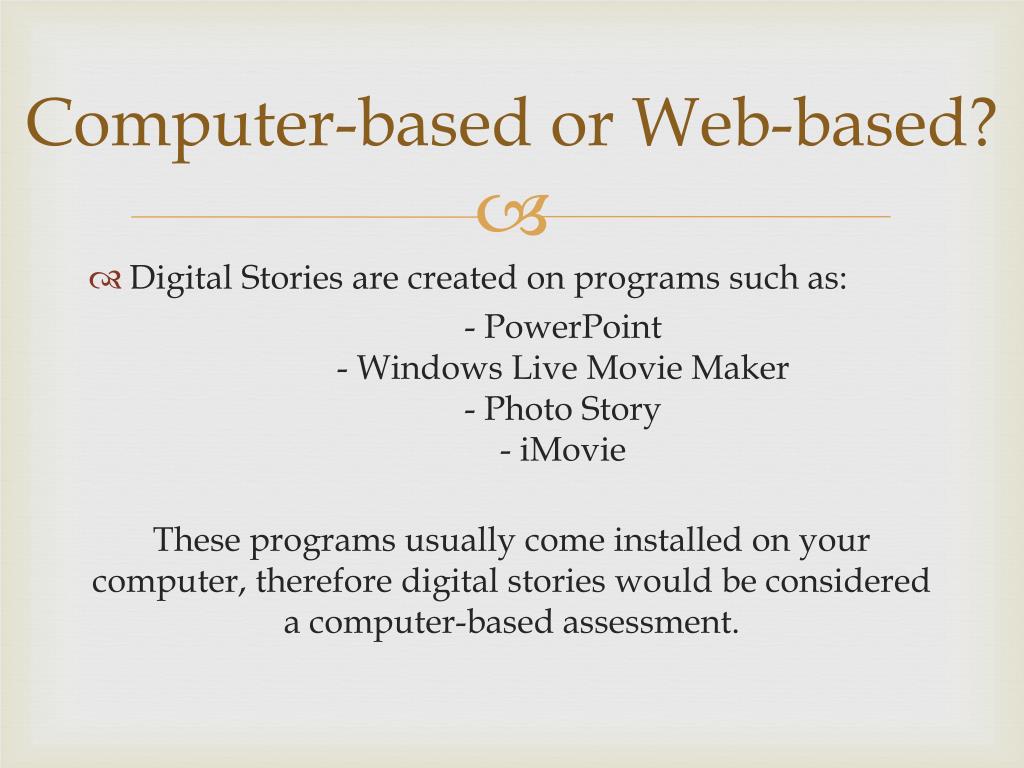 Computer-based or Web-based?

Digital Stories are created on programs such as:
- PowerPoint
- Windows Live Movie Maker
- Photo Story
- iMovie

These programs usually come installed on your computer, therefore digital stories would be considered a computer-based assessment.